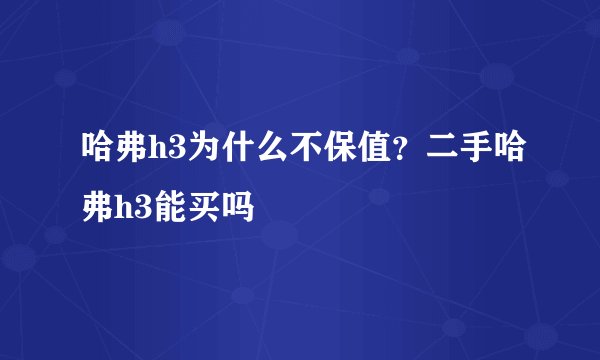 哈弗h3为什么不保值？二手哈弗h3能买吗